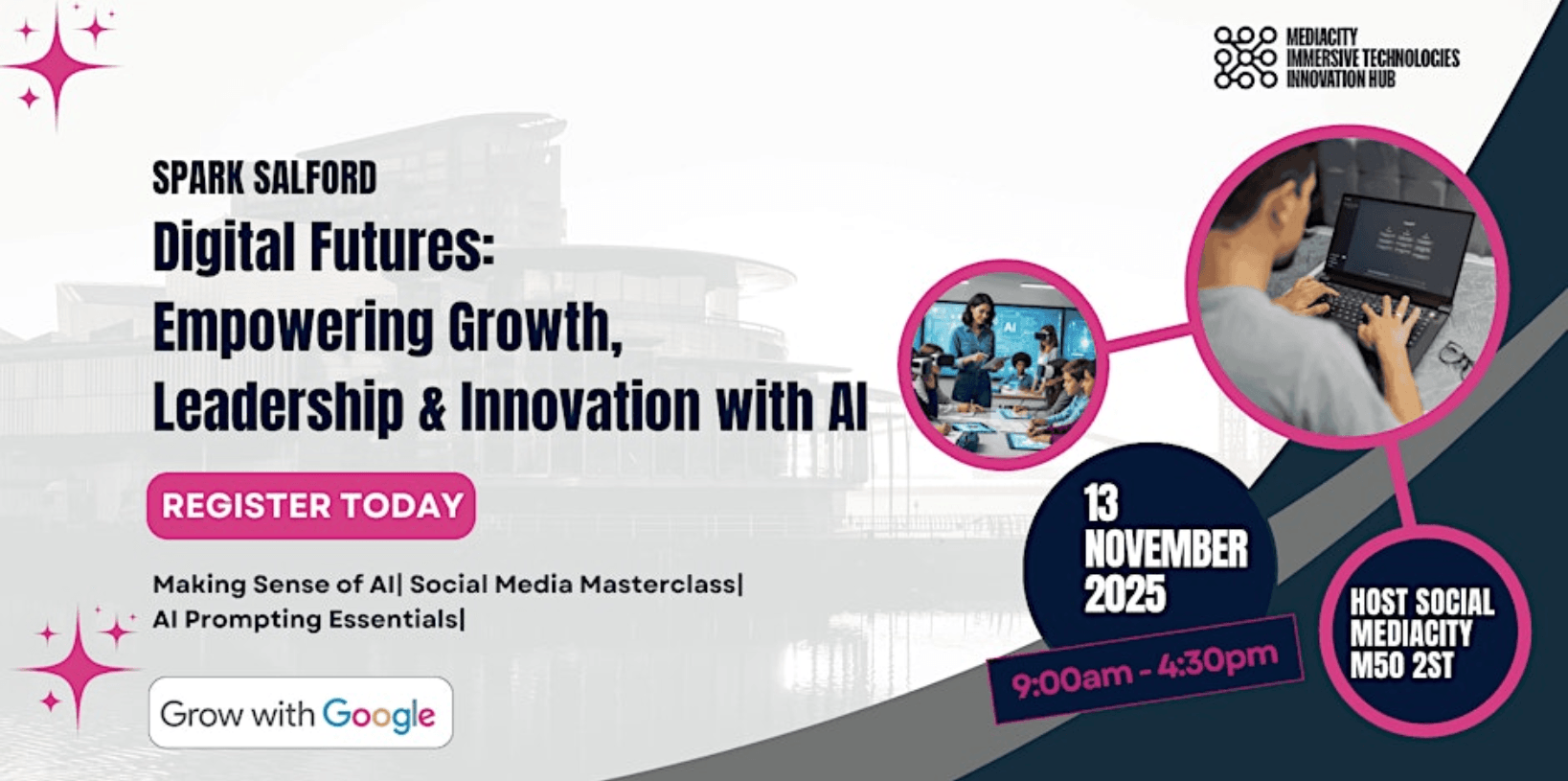 MEDIACITY
IMMERSIVE TECHNOLOGIES
INNOVATION HUB

SPARK SALFORD

Digital Futures: Empowering Growth, Leadership & Innovation with AI

REGISTER TODAY

Making Sense of AI| Social Media Masterclass| AI Prompting Essentials|

Grow with Google

AI

13 NOVEMBER 2025

9:00am - 4:30pm

HOST SOCIAL MEDIACITY M50 2ST